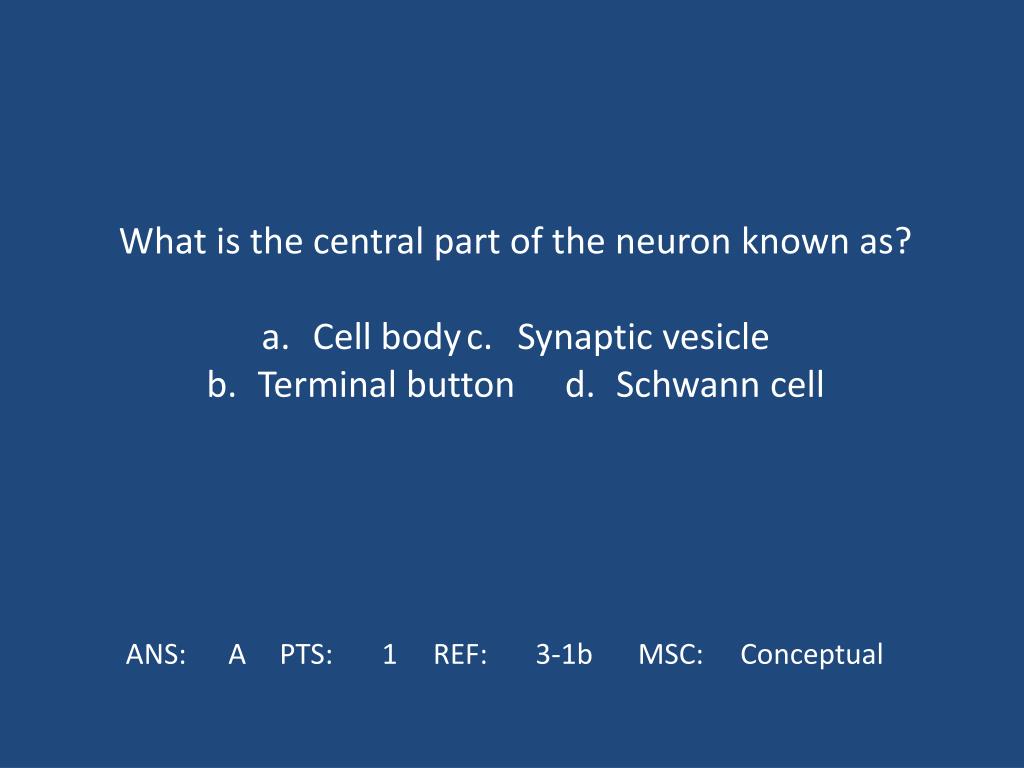 What is the central part of the neuron known as?

a. Cell body c. Synaptic vesicle
b. Terminal button d. Schwann cell

ANS: A PTS: 1 REF: 3-1b MSC: Conceptual